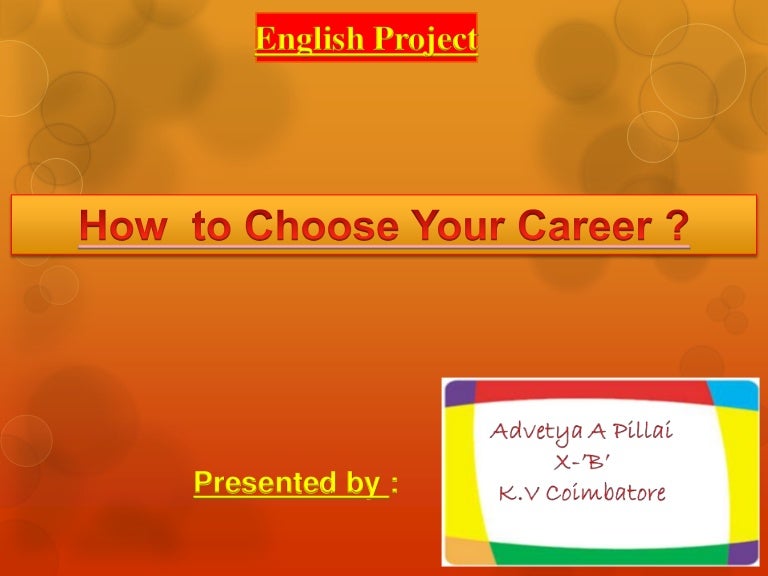 English Project

How to Choose Your Career ?

Presented by :

Advetya A Pillai
X-'B'
K.V Coimbatore